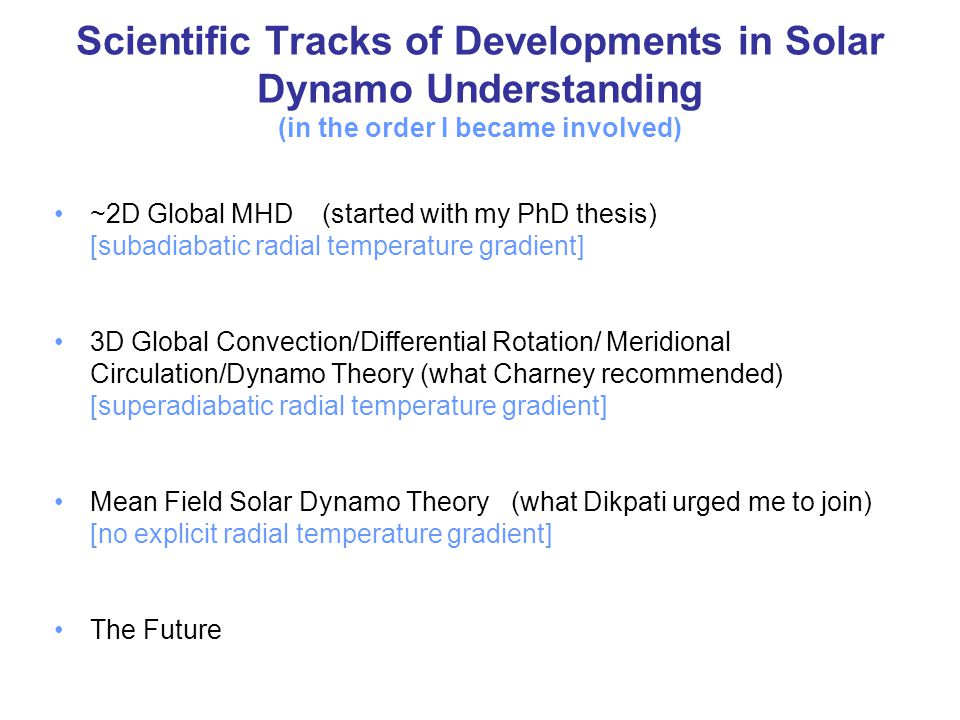 Scientific Tracks of Developments in Solar Dynamo Understanding
(in the order I became involved)

• ~2D Global MHD (started with my PhD thesis)
[subadiabatic radial temperature gradient]

• 3D Global Convection/Differential Rotation/ Meridional Circulation/Dynamo Theory (what Charney recommended)
[superadiabatic radial temperature gradient]

• Mean Field Solar Dynamo Theory (what Dikpati urged me to join)
[no explicit radial temperature gradient]

• The Future